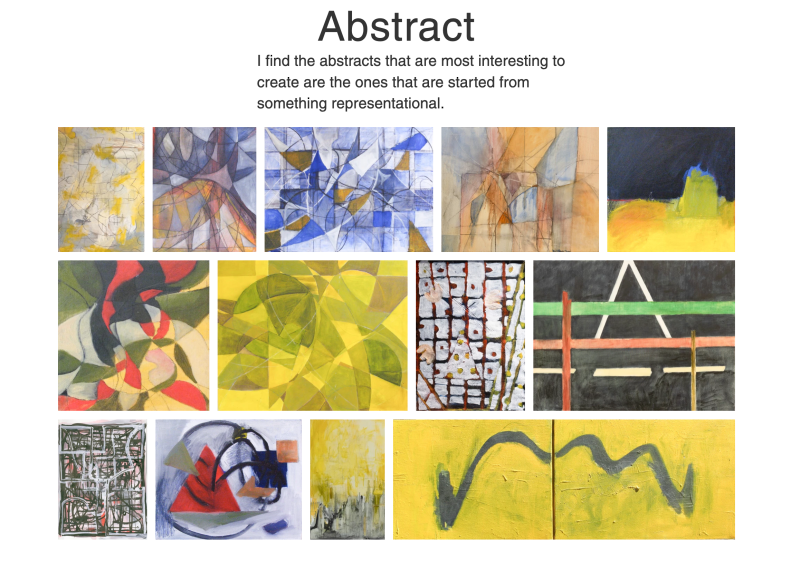 Abstract

I find the abstracts that are most interesting to create are the ones that are started from something representational.